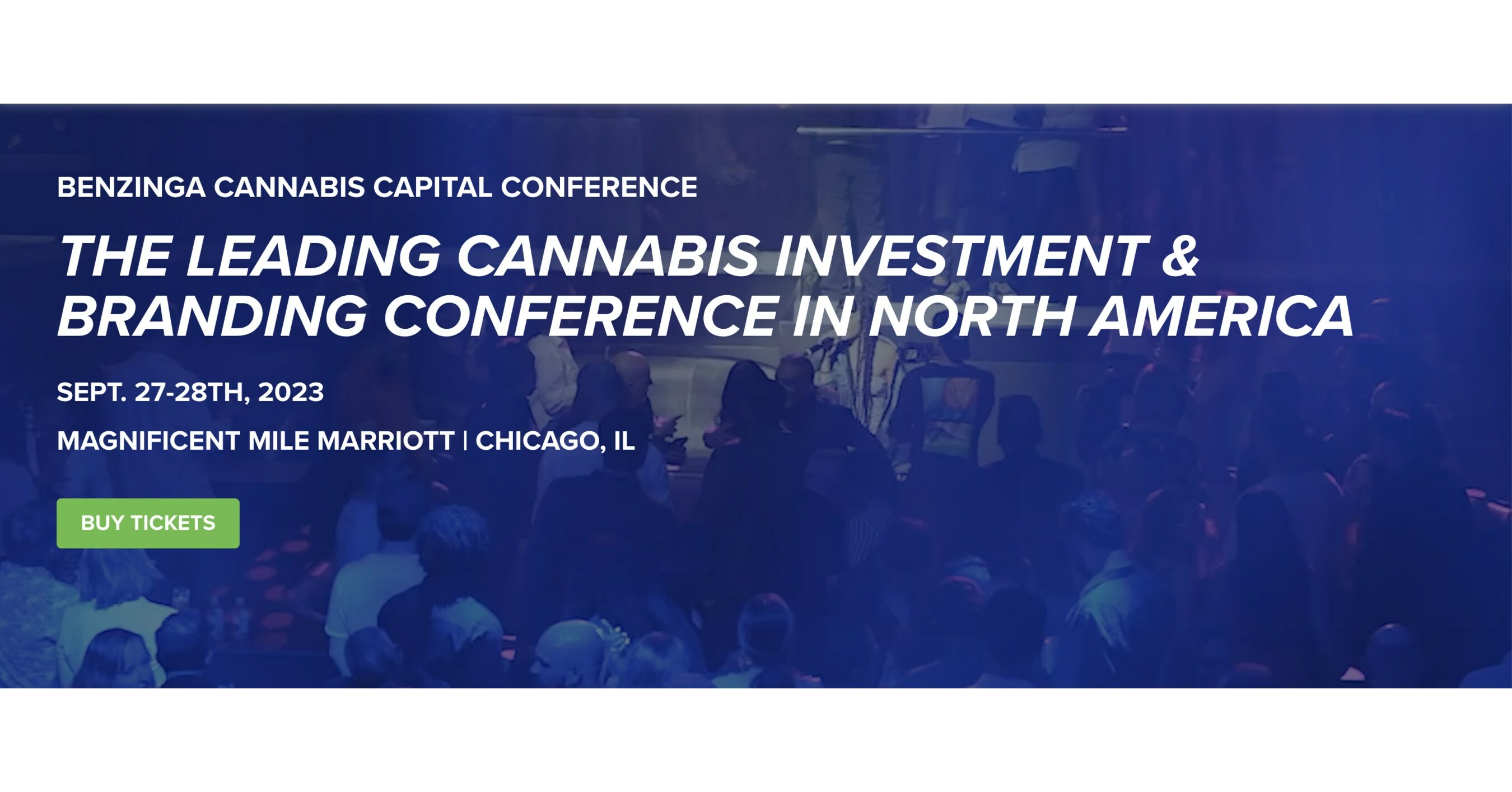 BENZINGA CANNABIS CAPITAL CONFERENCE

THE LEADING CANNABIS INVESTMENT & BRANDING CONFERENCE IN NORTH AMERICA

SEPT. 27-28TH, 2023

MAGNIFICENT MILE MARRIOTT | CHICAGO, IL

BUY TICKETS